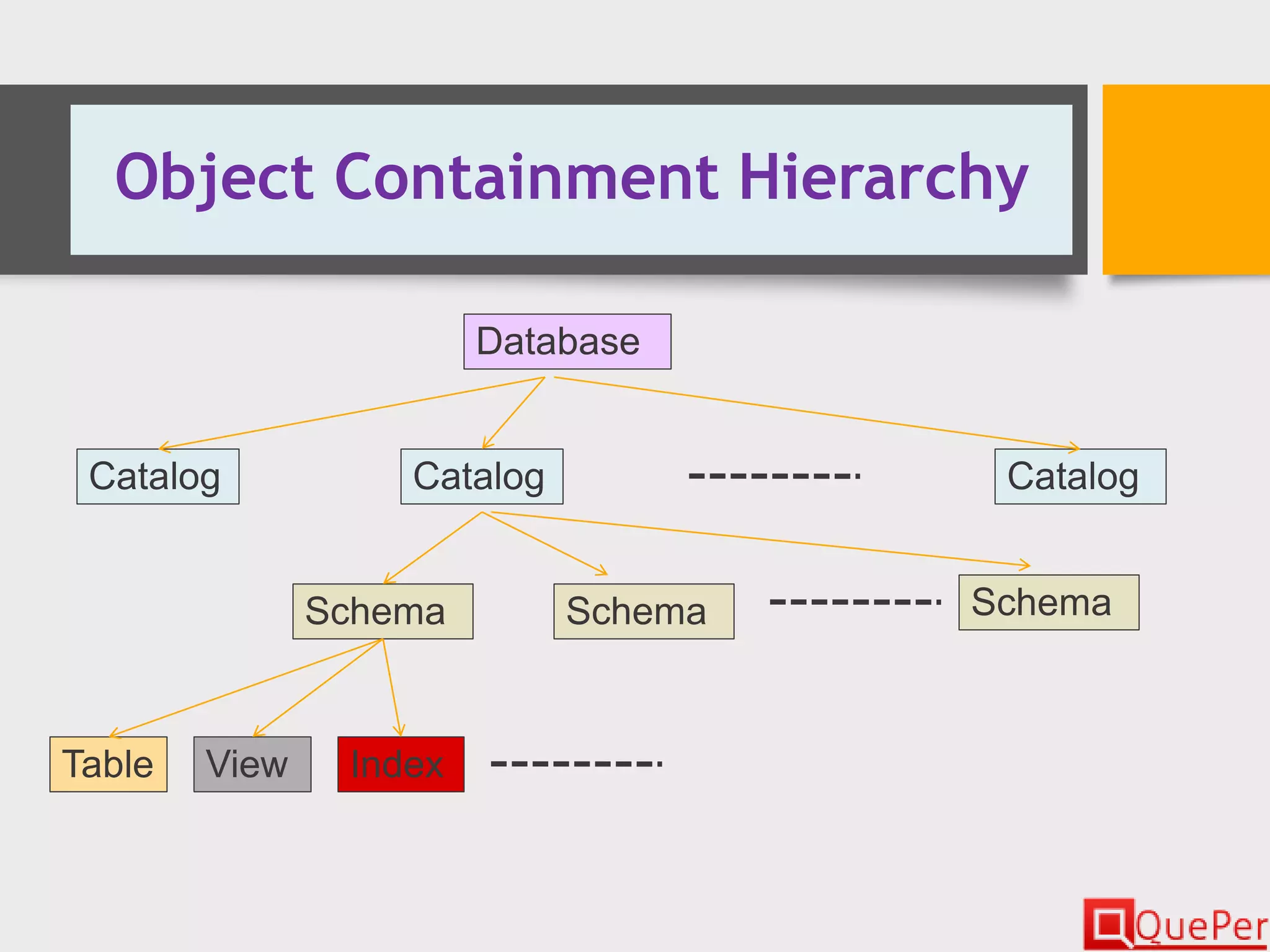 Object Containment Hierarchy

Database

Catalog

Catalog

---------

Catalog

Schema

Schema

---------

Schema

Table

View

Index

---------

QuePer